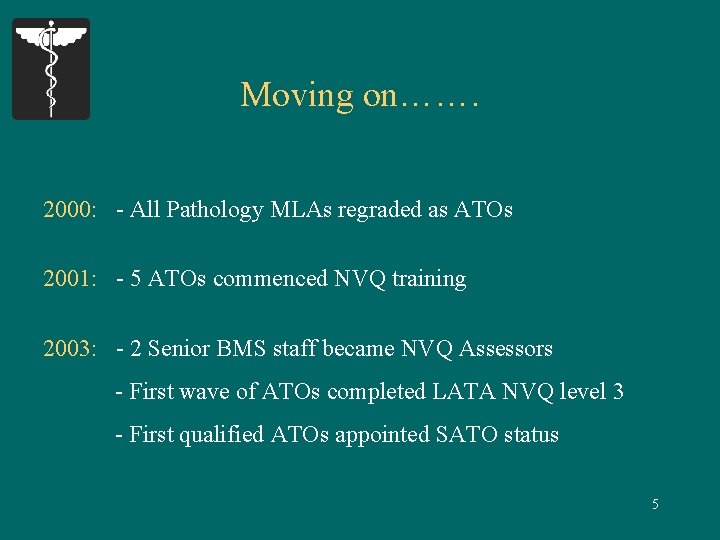 Moving on…….

2000: - All Pathology MLAs regraded as ATOs

2001: - 5 ATOs commenced NVQ training

2003: - 2 Senior BMS staff became NVQ Assessors

- First wave of ATOs completed LATA NVQ level 3

- First qualified ATOs appointed SATO status

5